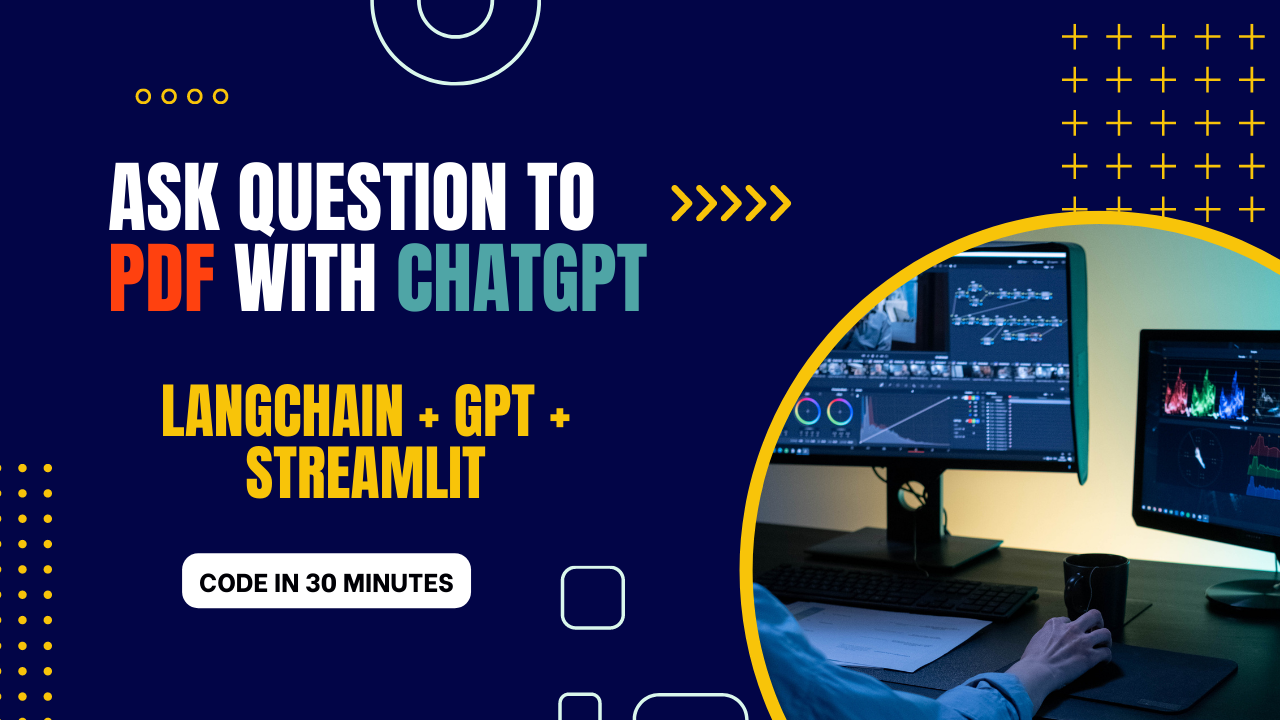 ASK QUESTION TO PDF WITH CHATGPT

LANGCHAIN + GPT + STREAMLIT

CODE IN 30 MINUTES